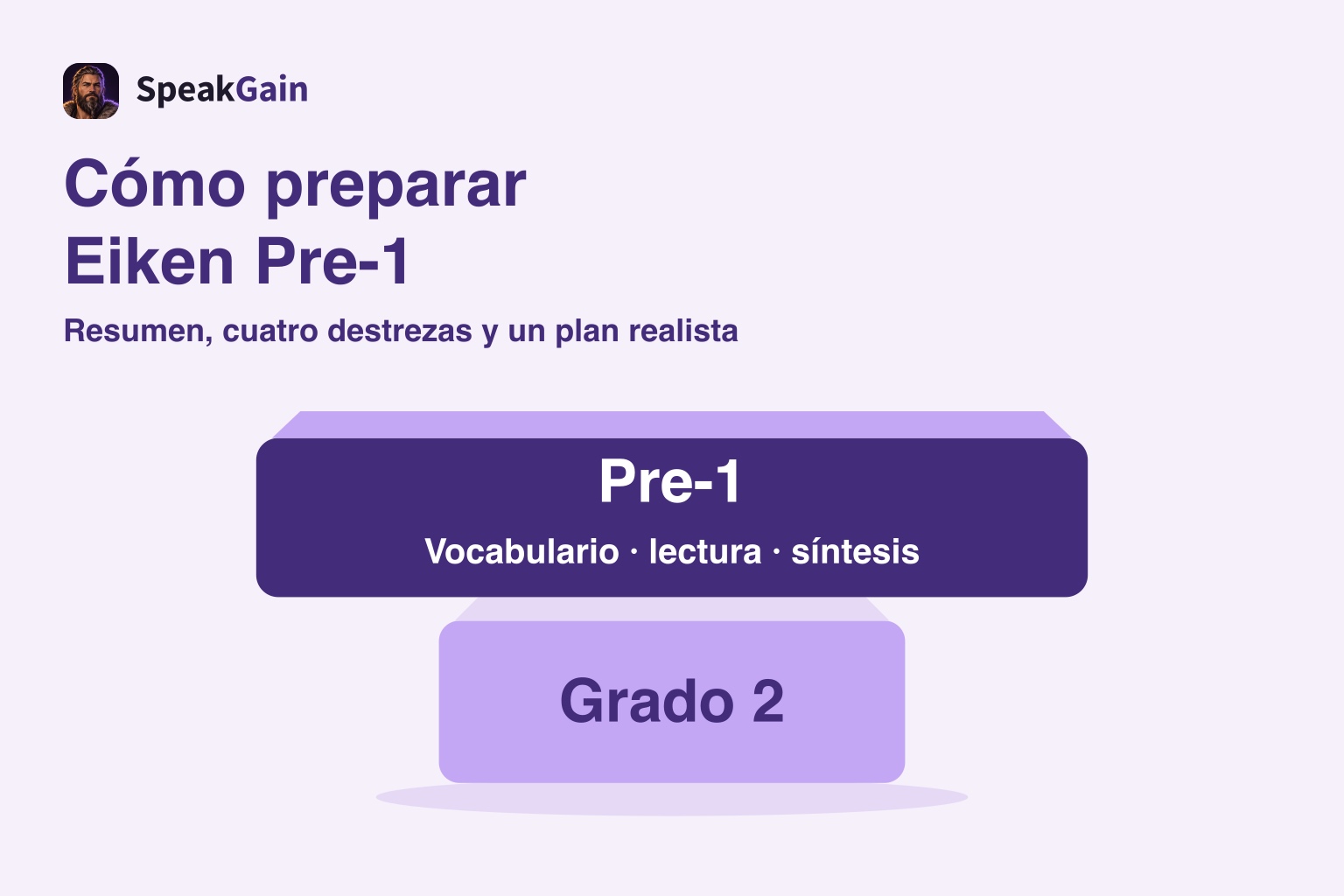 SpeakGain

Cómo preparar
Eiken Pre-1

Resumen, cuatro destrezas y un plan realista

Pre-1

Vocabulario · lectura · síntesis

Grado 2